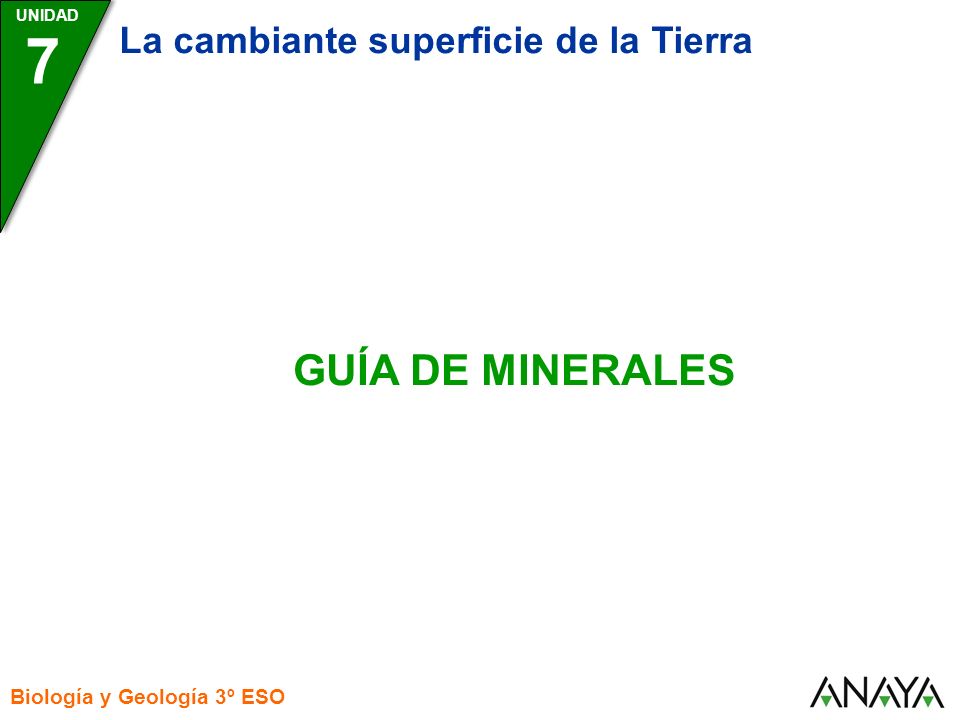 UNIDAD
7
La cambiante superficie de la Tierra

GUÍA DE MINERALES

Biología y Geología 3º ESO

ANAYA